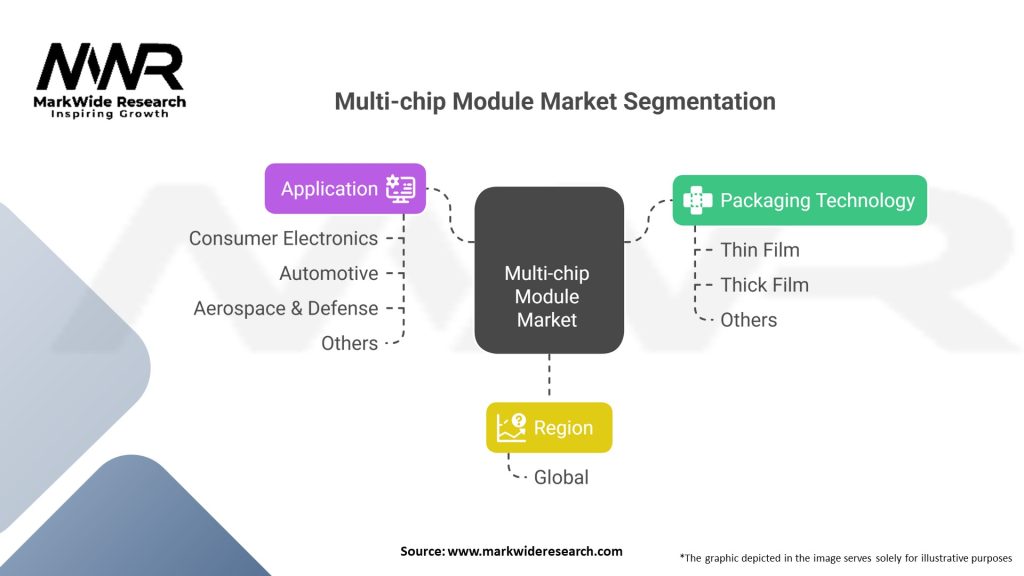 MWR
MarkWide Research
Inspiring Growth

Multi-chip Module Market Segmentation

Application
Consumer Electronics
Automotive
Aerospace & Defense
Others

Multi-chip Module Market

Packaging Technology
Thin Film
Thick Film
Others

Region
Global

Source: www.markwideresearch.com

*The graphic depicted in the image serves solely for illustrative purposes